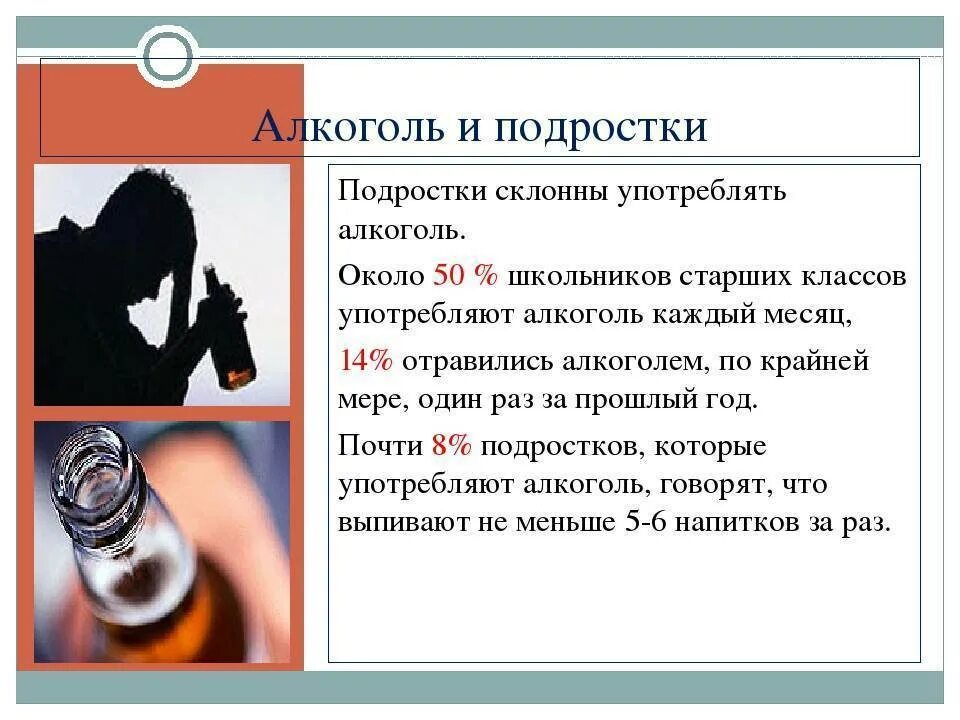 Алкоголь и подростки

Подростки склонны употреблять алкоголь.

Около 50 % школьников старших классов употребляют алкоголь каждый месяц,

14% отравились алкоголем, по крайней мере, один раз за прошлый год.

Почти 8% подростков, которые употребляют алкоголь, говорят, что выпивают не меньше 5-6 напитков за раз.